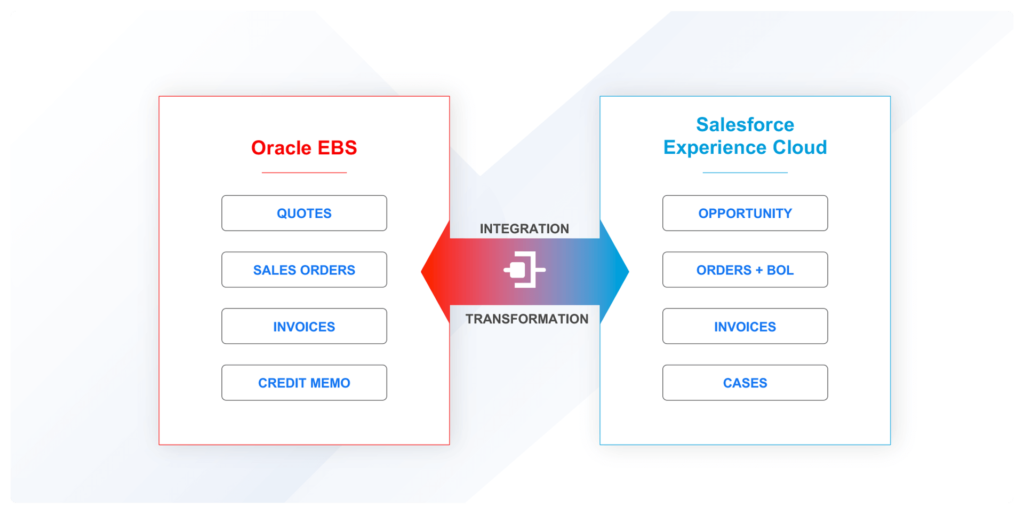 Oracle EBS

QUOTES

SALES ORDERS

INVOICES

CREDIT MEMO

INTEGRATION

TRANSFORMATION

Salesforce Experience Cloud

OPPORTUNITY

ORDERS + BOL

INVOICES

CASES